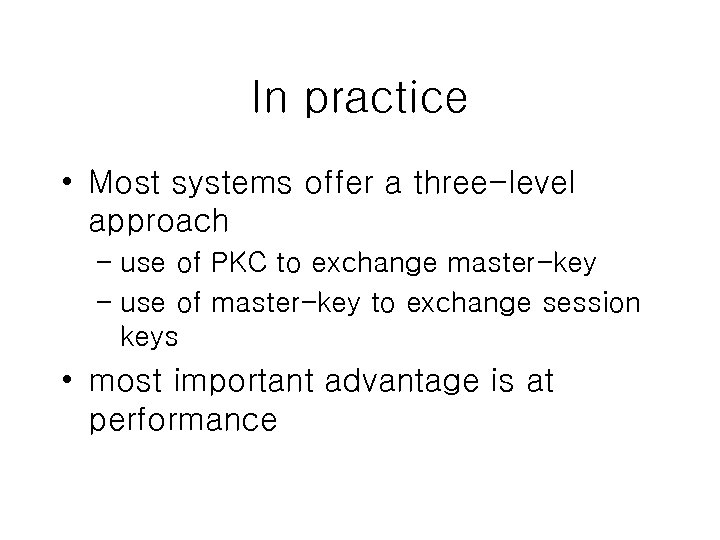 In practice

• Most systems offer a three-level approach
– use of PKC to exchange master-key
– use of master-key to exchange session keys
• most important advantage is at performance